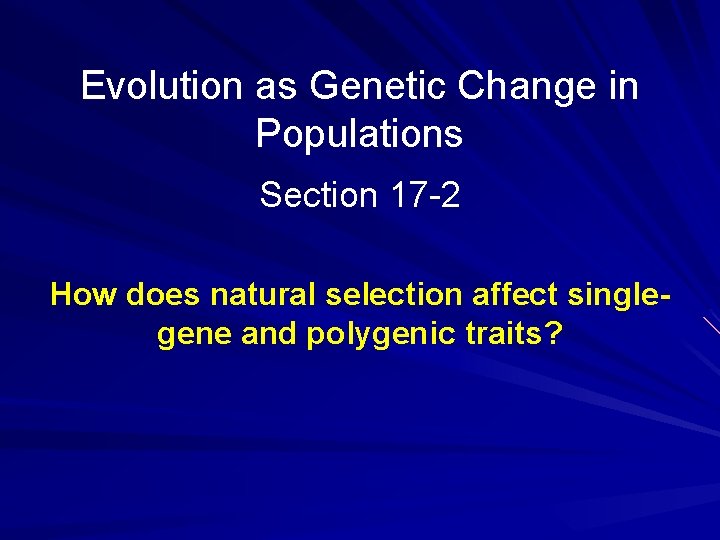 Evolution as Genetic Change in Populations

Section 17-2

How does natural selection affect single-gene and polygenic traits?